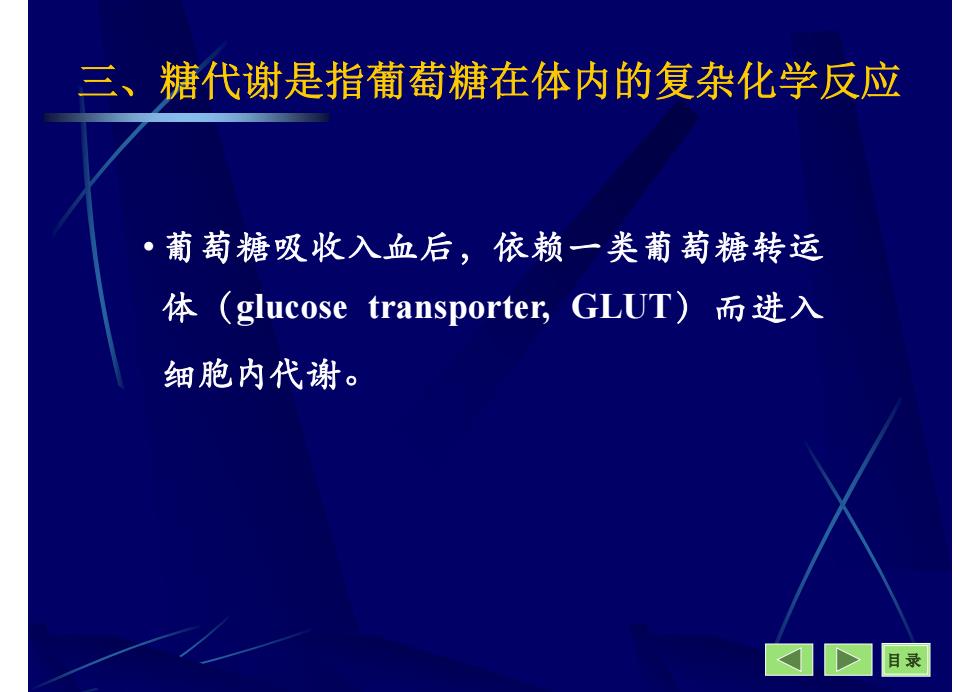 三、糖代谢是指葡萄糖在体内的复杂化学反应

• 葡萄糖吸收入血后，依赖一类葡萄糖转运体（glucose transporter, GLUT）而进入细胞内代谢。

目录